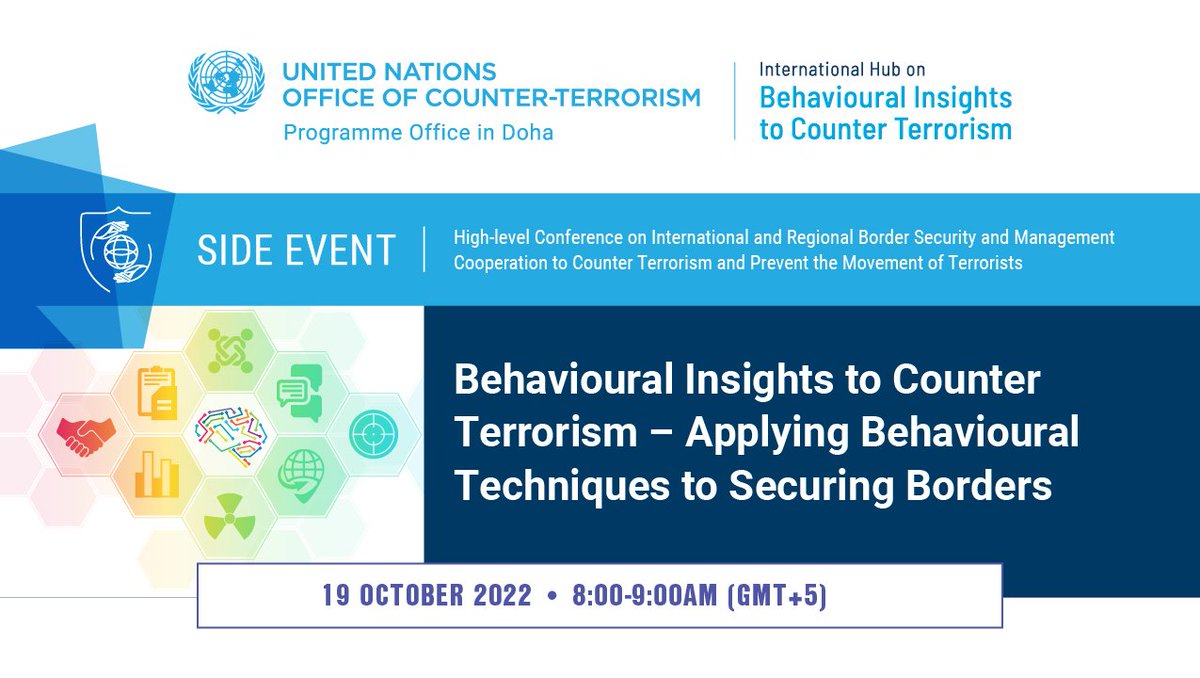 UNITED NATIONS
OFFICE OF COUNTER-TERRORISM
Programme Office in Doha

International Hub on
Behavioural Insights
to Counter Terrorism

SIDE EVENT

High-level Conference on International and Regional Border Security and Management Cooperation to Counter Terrorism and Prevent the Movement of Terrorists

Behavioural Insights to Counter Terrorism – Applying Behavioural Techniques to Securing Borders

19 OCTOBER 2022 • 8:00-9:00AM (GMT+5)